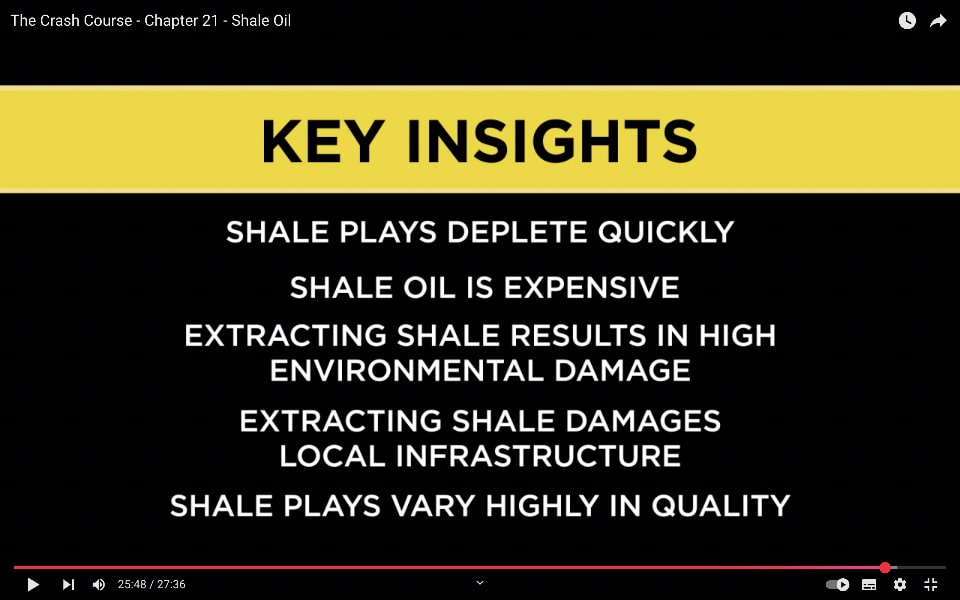 The Crash Course - Chapter 21 - Shale Oil

KEY INSIGHTS

SHALE PLAYS DEPLETE QUICKLY

SHALE OIL IS EXPENSIVE

EXTRACTING SHALE RESULTS IN HIGH ENVIRONMENTAL DAMAGE

EXTRACTING SHALE DAMAGES LOCAL INFRASTRUCTURE

SHALE PLAYS VARY HIGHLY IN QUALITY

25:48 / 27:36